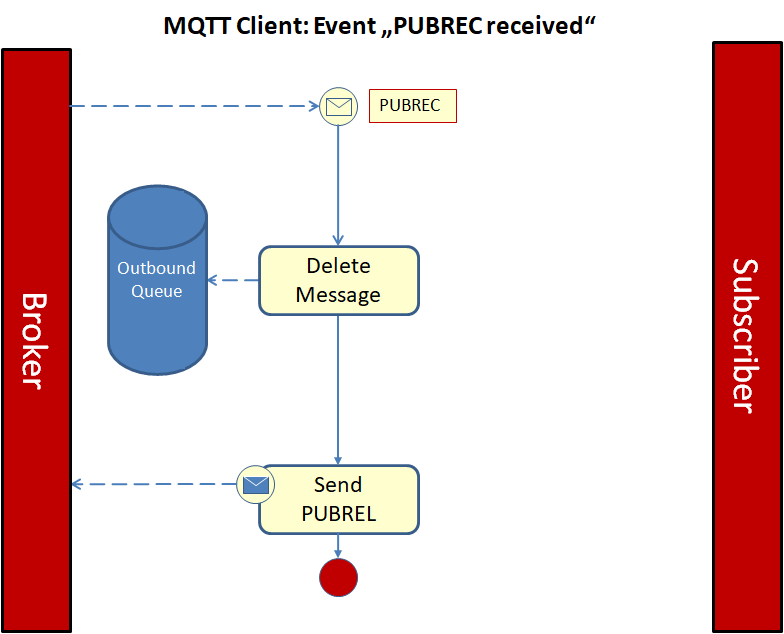 MQTT Client: Event „PUBREC received“

Broker

PUBREC

Outbound Queue

Delete Message

Send PUBREL

Subscriber